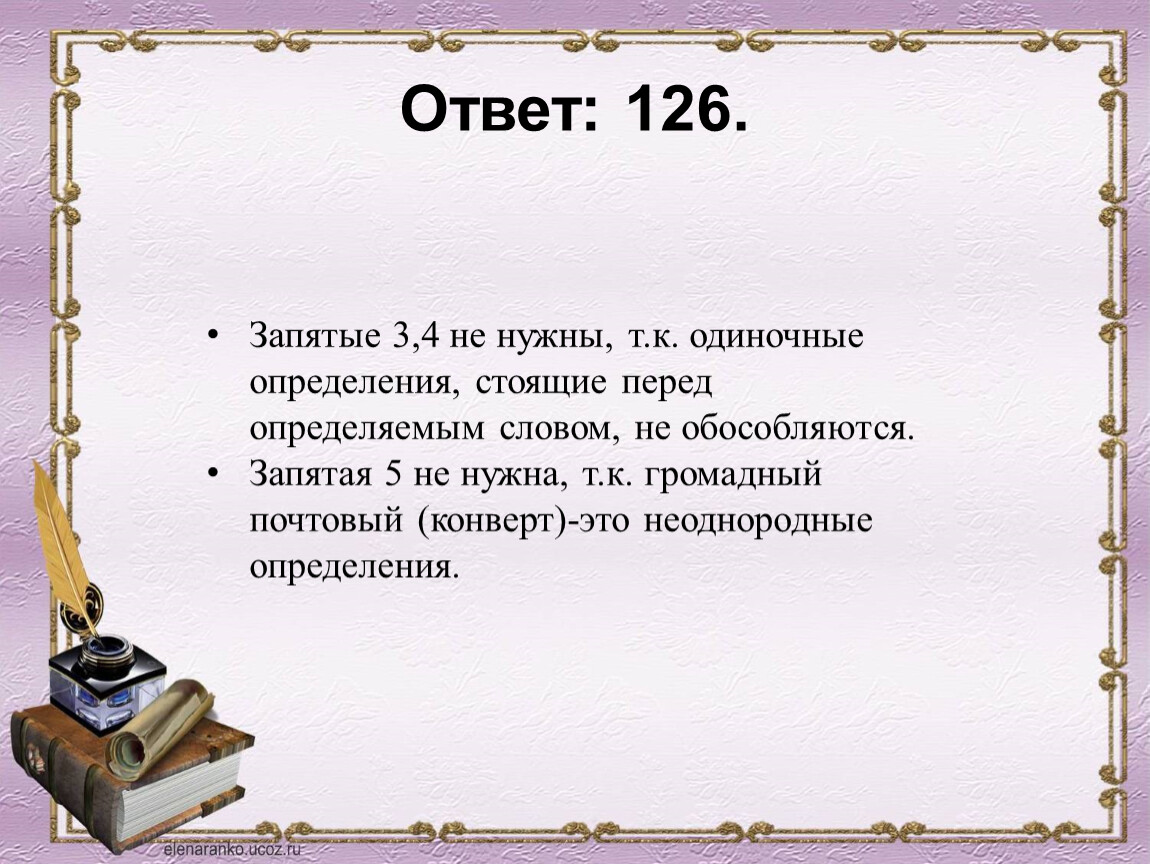 Ответ: 126.

• Запятые 3,4 не нужны, т.к. одиночные определения, стоящие перед определяемым словом, не обособляются.
• Запятая 5 не нужна, т.к. громадный почтовый (конверт)-это неоднородные определения.

elenaranko.ucoz.ru